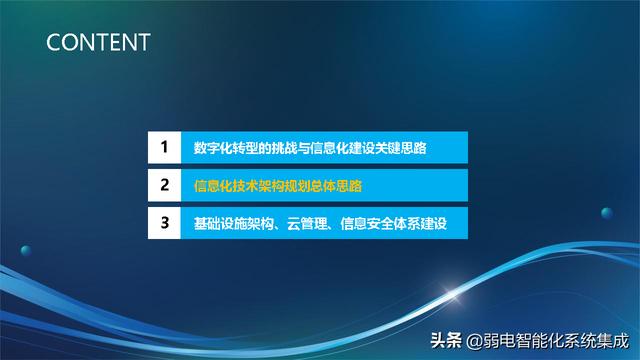 CONTENT

1 数字化转型的挑战与信息化建设关键思路

2 信息化技术架构规划总体思路

3 基础设施架构、云管理、信息安全体系建设

头条 @弱电智能化系统集成